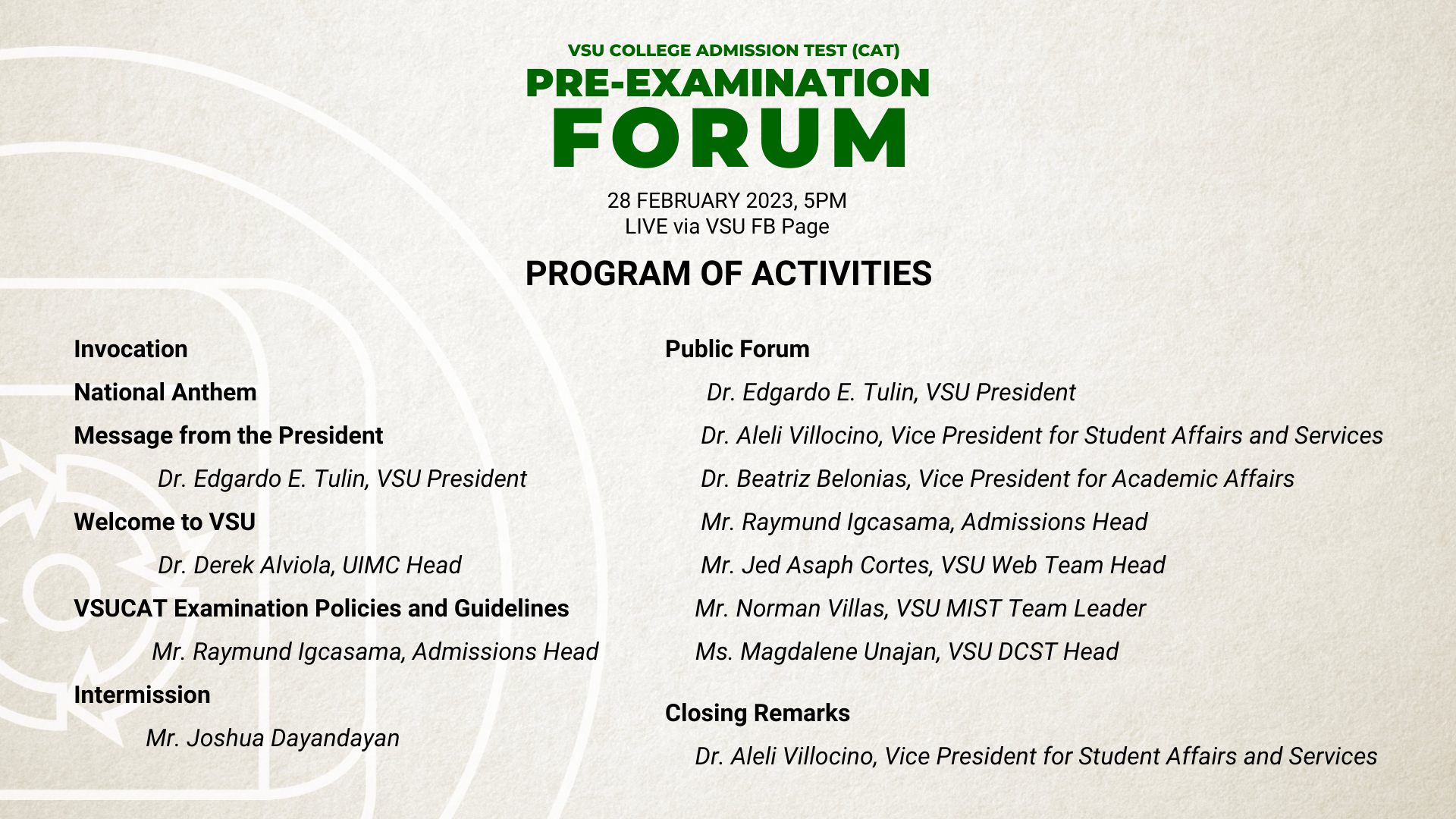 VSU COLLEGE ADMISSION TEST (CAT)
PRE-EXAMINATION
FORUM

28 FEBRUARY 2023, 5PM
LIVE via VSU FB Page

PROGRAM OF ACTIVITIES

Invocation

National Anthem

Message from the President

Dr. Edgardo E. Tulin, VSU President

Welcome to VSU

Dr. Derek Alviola, UIMC Head

VSUCAT Examination Policies and Guidelines

Mr. Raymund Igcasama, Admissions Head

Intermission

Mr. Joshua Dayandayan

Public Forum

Dr. Edgardo E. Tulin, VSU President

Dr. Aleli Villocino, Vice President for Student Affairs and Services

Dr. Beatriz Belonias, Vice President for Academic Affairs

Mr. Raymund Igcasama, Admissions Head

Mr. Jed Asaph Cortes, VSU Web Team Head

Mr. Norman Villas, VSU MIST Team Leader

Ms. Magdalene Unajan, VSU DCST Head

Closing Remarks

Dr. Aleli Villocino, Vice President for Student Affairs and Services